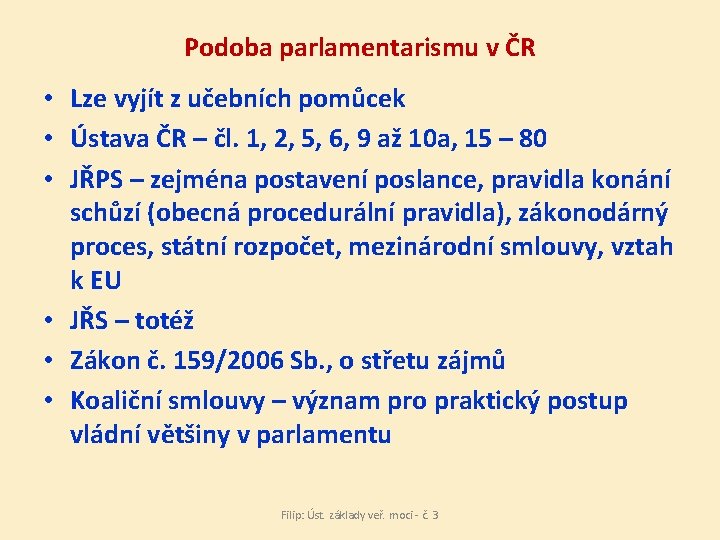 Podoba parlamentarismu v ČR

• Lze vyjít z učebních pomůcek
• Ústava ČR – čl. 1, 2, 5, 6, 9 až 10a, 15 – 80
• JŘPS – zejména postavení poslance, pravidla konání schůzí (obecná procedurální pravidla), zákonodárný proces, státní rozpočet, mezinárodní smlouvy, vztah k EU
• JŘS – totéž
• Zákon č. 159/2006 Sb., o střetu zájmů
• Koaliční smlouvy – význam pro praktický postup vládní většiny v parlamentu

Filip: Úst. základy veř. moci - č. 3